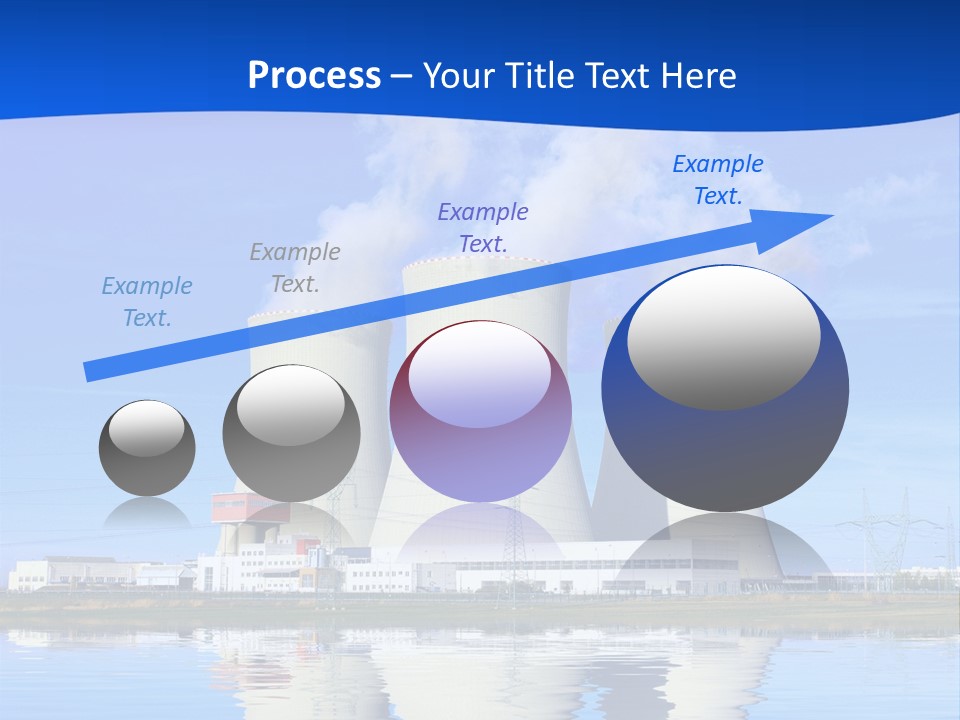 Process – Your Title Text Here

Example Text.

Example Text.

Example Text.

Example Text.